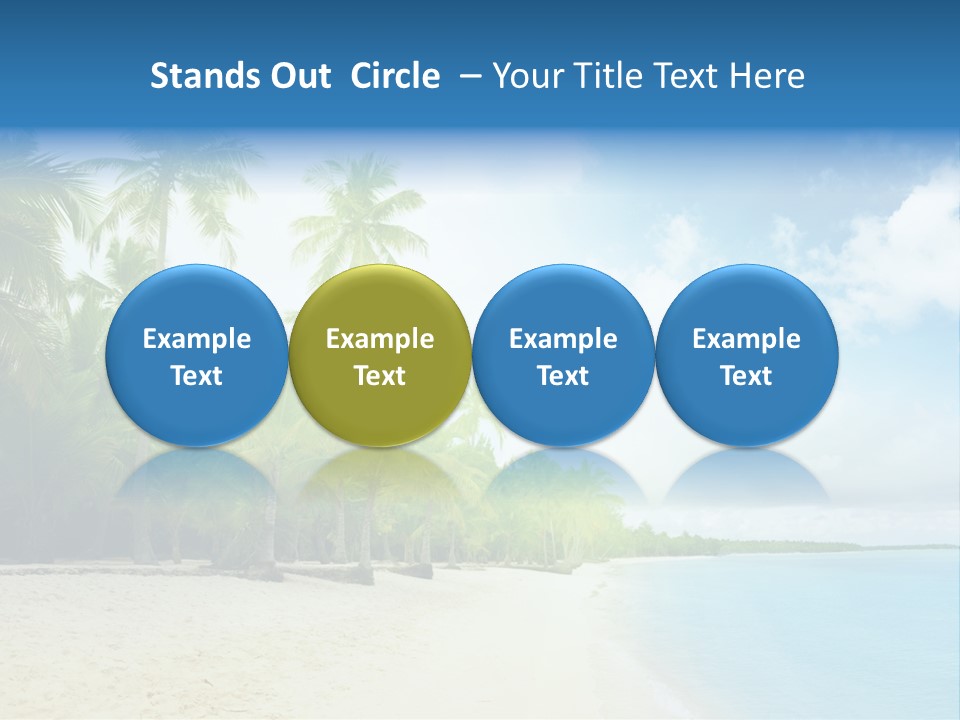 Stands Out Circle – Your Title Text Here

Example Text

Example Text

Example Text

Example Text